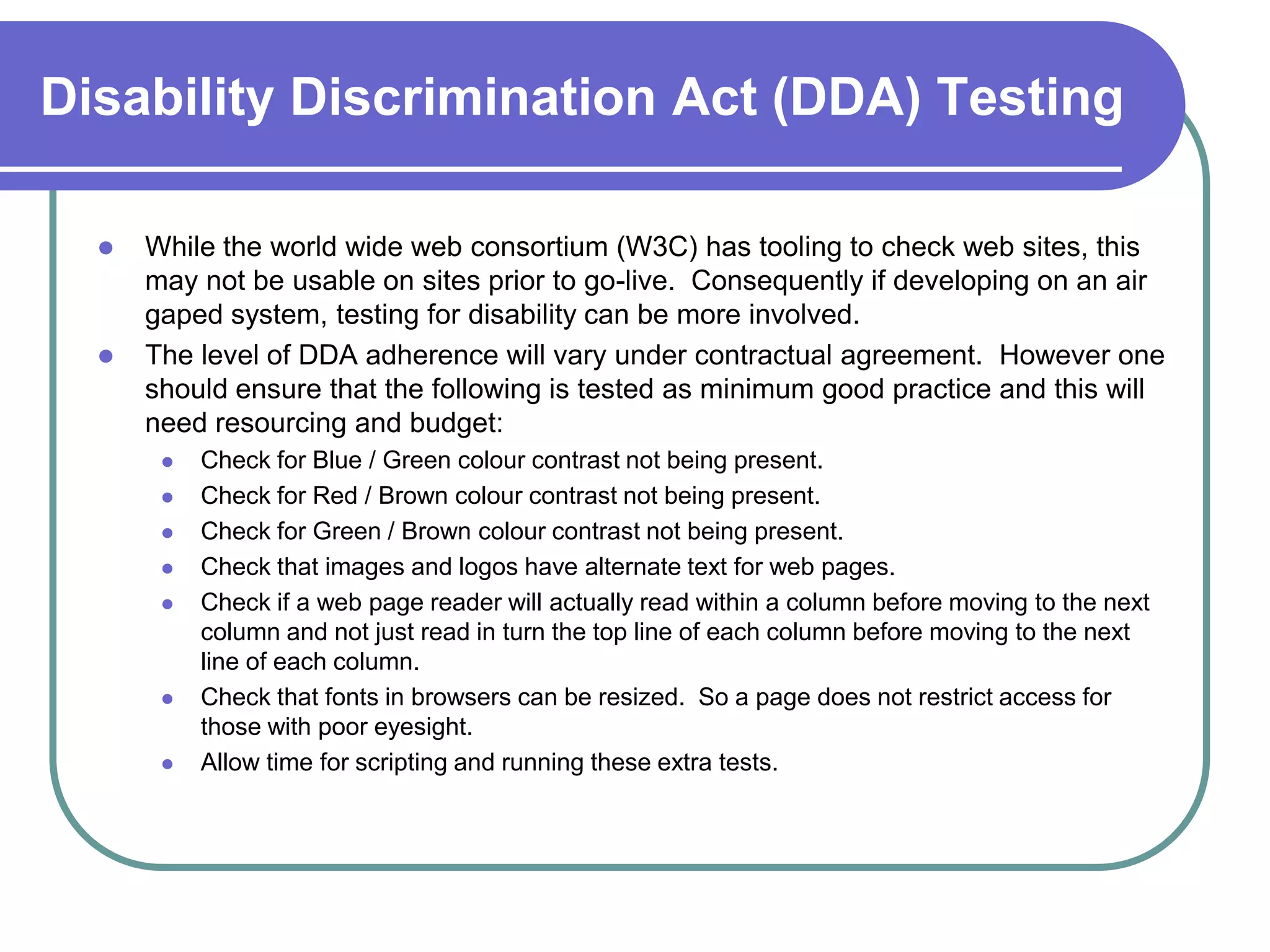 Disability Discrimination Act (DDA) Testing

- While the world wide web consortium (W3C) has tooling to check web sites, this may not be usable on sites prior to go-live. Consequently if developing on an air gaped system, testing for disability can be more involved.
- The level of DDA adherence will vary under contractual agreement. However one should ensure that the following is tested as minimum good practice and this will need resourcing and budget:
  - Check for Blue / Green colour contrast not being present.
  - Check for Red / Brown colour contrast not being present.
  - Check for Green / Brown colour contrast not being present.
  - Check that images and logos have alternate text for web pages.
  - Check if a web page reader will actually read within a column before moving to the next column and not just read in turn the top line of each column before moving to the next line of each column.
  - Check that fonts in browsers can be resized. So a page does not restrict access for those with poor eyesight.
  - Allow time for scripting and running these extra tests.